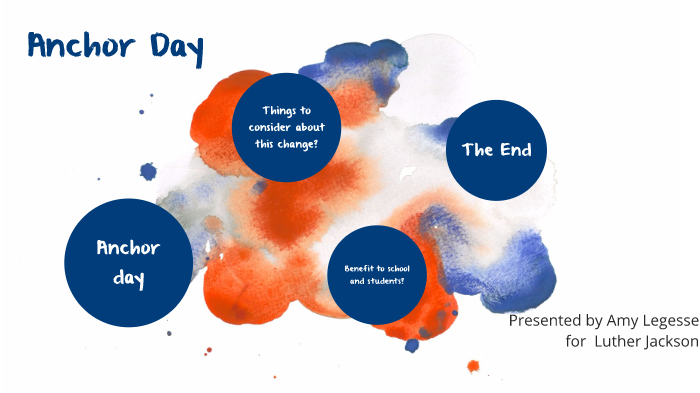 Anchor Day

Things to consider about this change?

The End

Anchor day

Benefit to school and students?

Presented by Amy Legesse for Luther Jackson